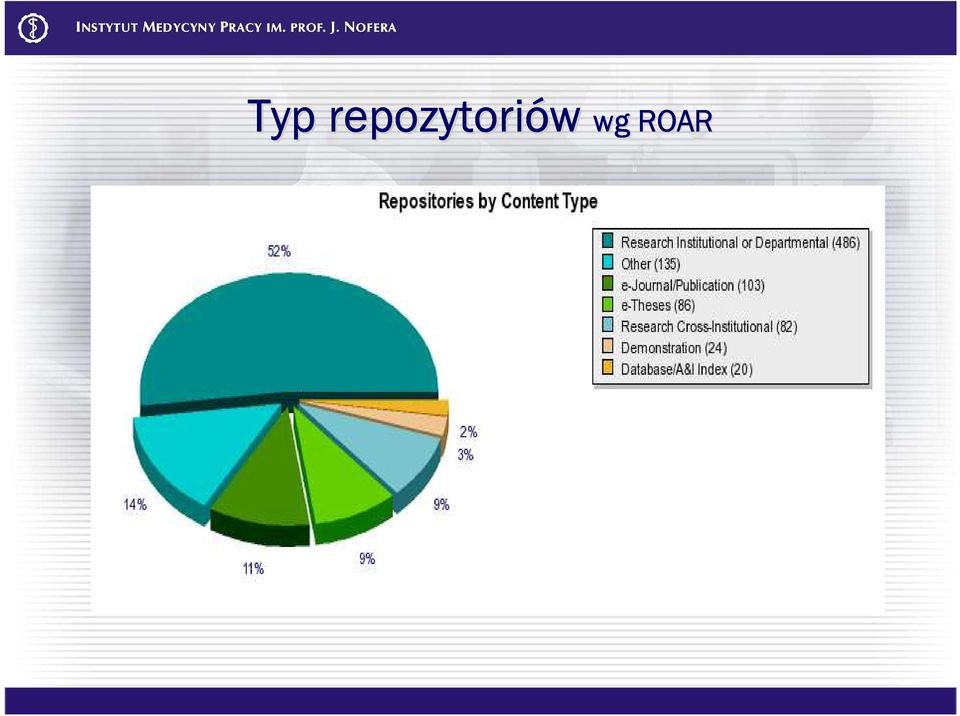 INSTYTUT MEDYCYNY PRACY IM. PROF. J. NOFERA

Typ repozytoriów wg ROAR

Repositories by Content Type

52%

14%

11%

9%

9%

3%

2%

Research Institutional or Departmental (486)
Other (135)
e-Journal/Publication (103)
e-Theses (86)
Research Cross-Institutional (82)
Demonstration (24)
Database/A&I Index (20)